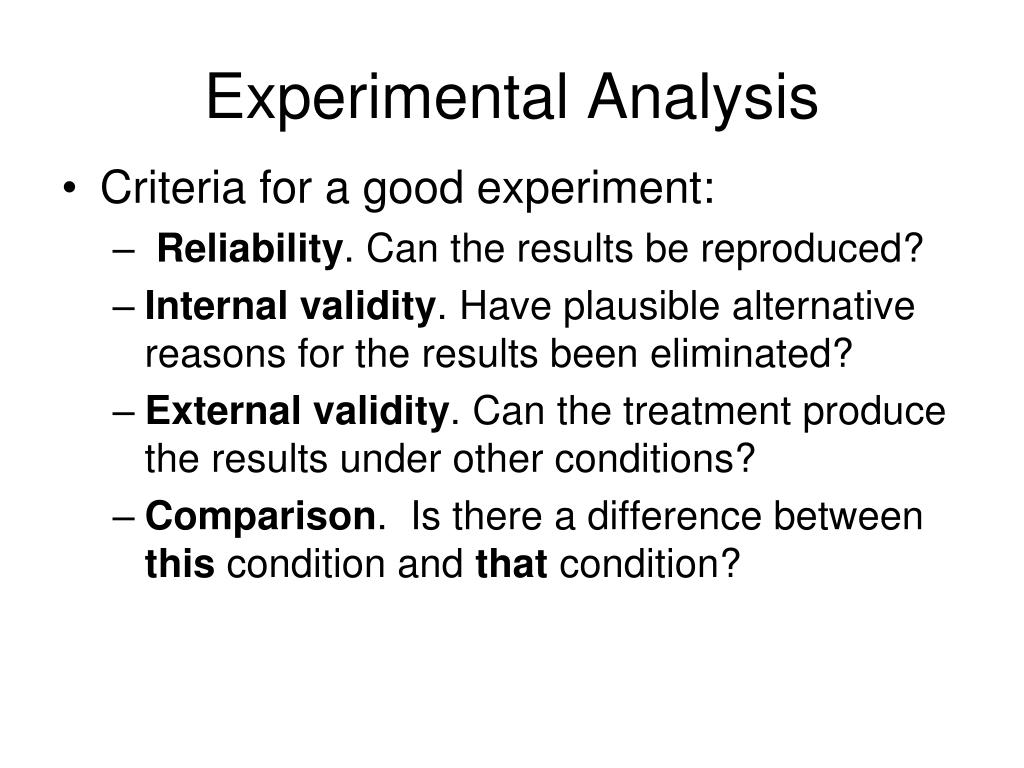 Experimental Analysis

• Criteria for a good experiment:
– Reliability. Can the results be reproduced?
– Internal validity. Have plausible alternative reasons for the results been eliminated?
– External validity. Can the treatment produce the results under other conditions?
– Comparison. Is there a difference between this condition and that condition?